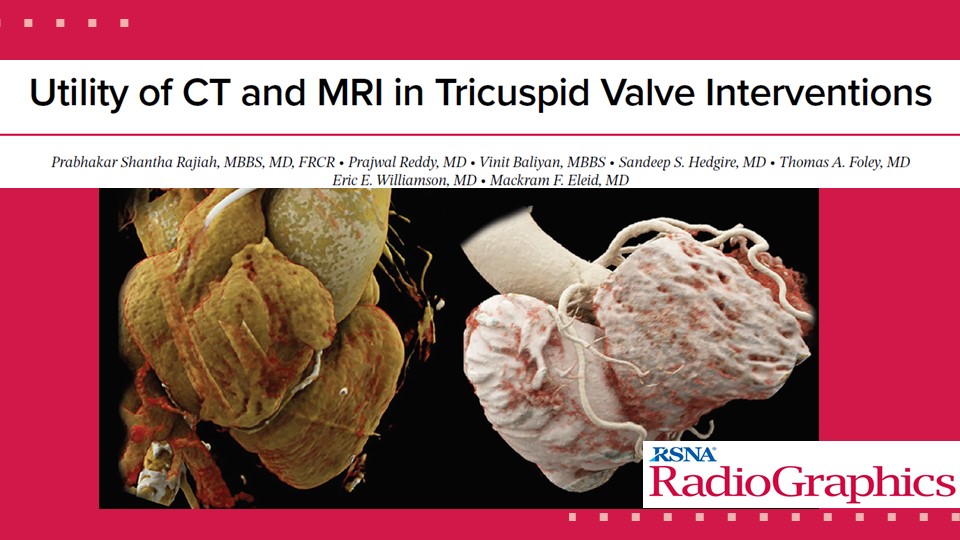 Utility of CT and MRI in Tricuspid Valve Interventions

Prabhakar Shantha Rajiah, MBBS, MD, FRCR • Prajwal Reddy, MD • Vinit Baliyan, MBBS • Sandeep S. Hedgire, MD • Thomas A. Foley, MD
Eric E. Williamson, MD • Mackram F. Eleid, MD

RSNA
RadioGraphics